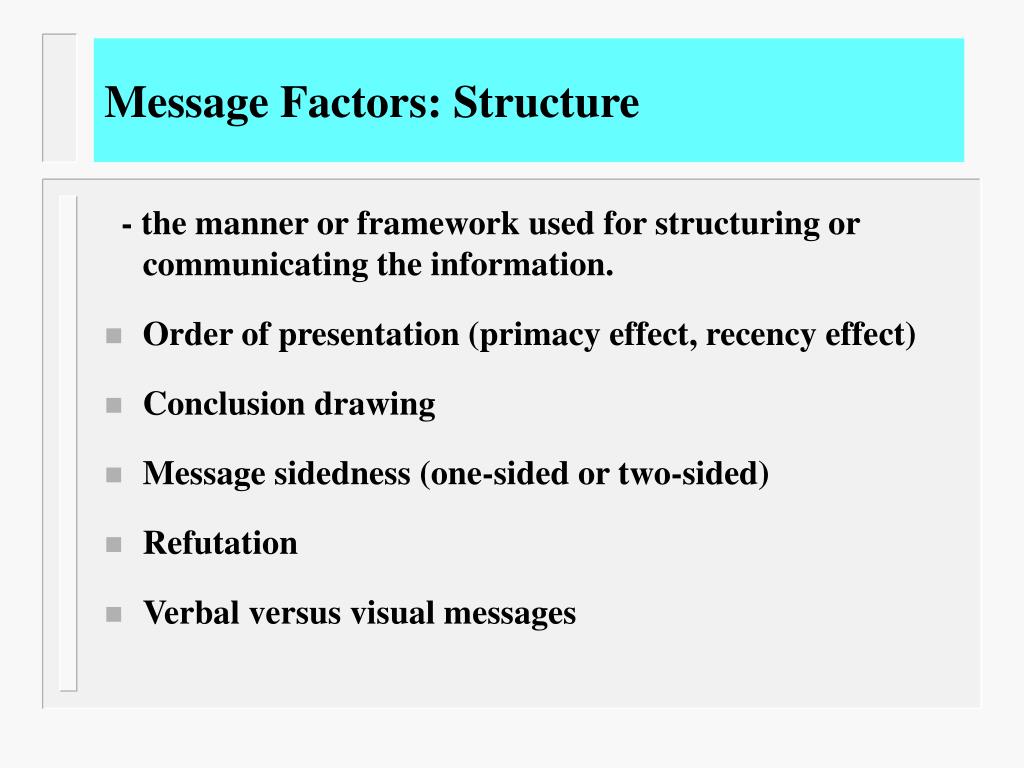 Message Factors: Structure

- the manner or framework used for structuring or communicating the information.

- Order of presentation (primacy effect, recency effect)
- Conclusion drawing
- Message sidedness (one-sided or two-sided)
- Refutation
- Verbal versus visual messages